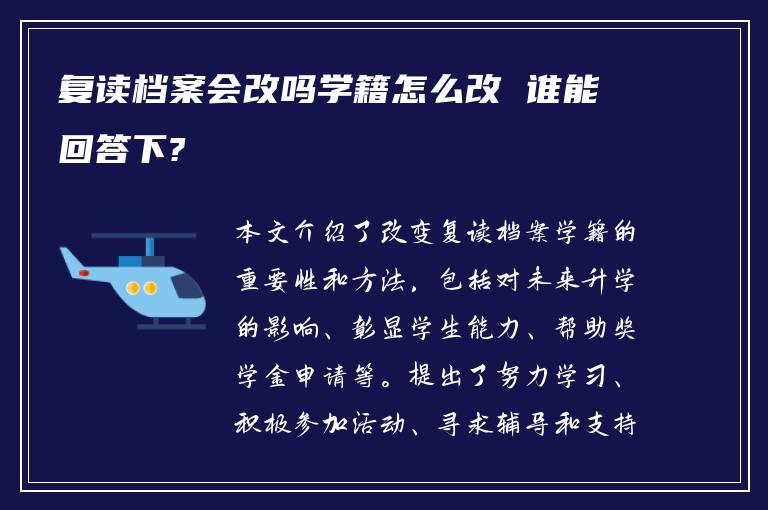 复读档案会改吗学籍怎么改 谁能回答下?

本文介绍了改变复读档案学籍的重要性和方法，包括对未来升学的影响、彰显学生能力、帮助奖学金申请等。提出了努力学习、积极参加活动、寻求辅导和支持